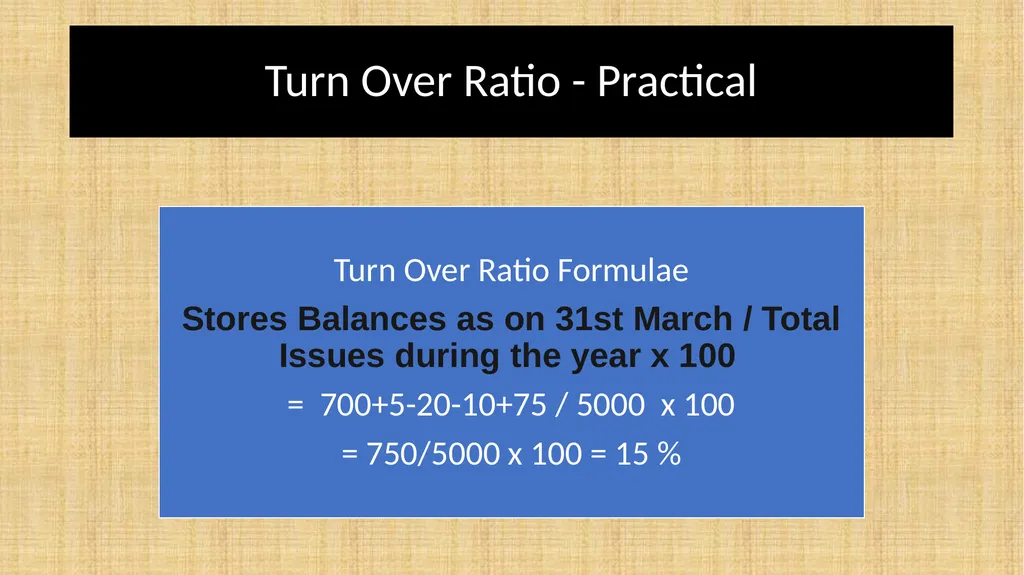 Turn Over Ratio - Practical

Turn Over Ratio Formulae

Stores Balances as on 31st March / Total Issues during the year x 100

= 700+5-20-10+75 / 5000 x 100

= 750/5000 x 100 = 15 %